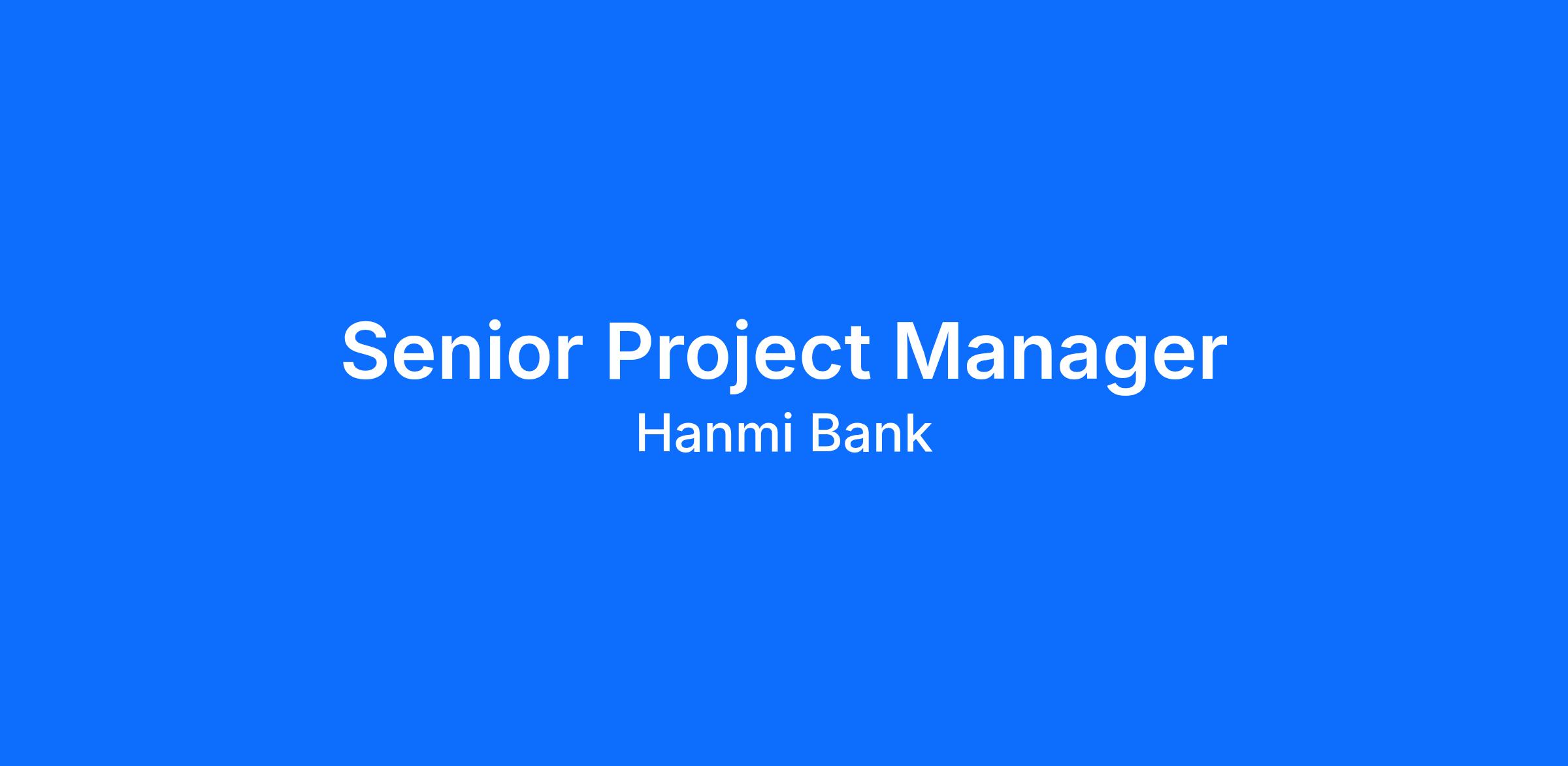 Senior Project Manager
Hanmi Bank